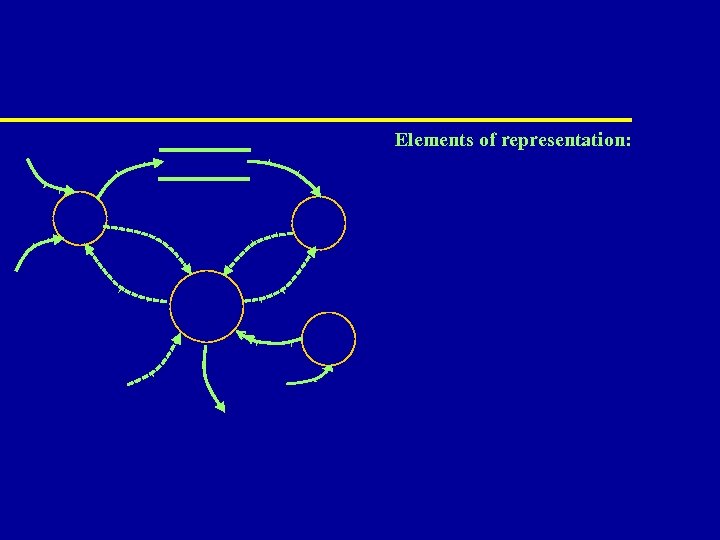 Elements of representation: